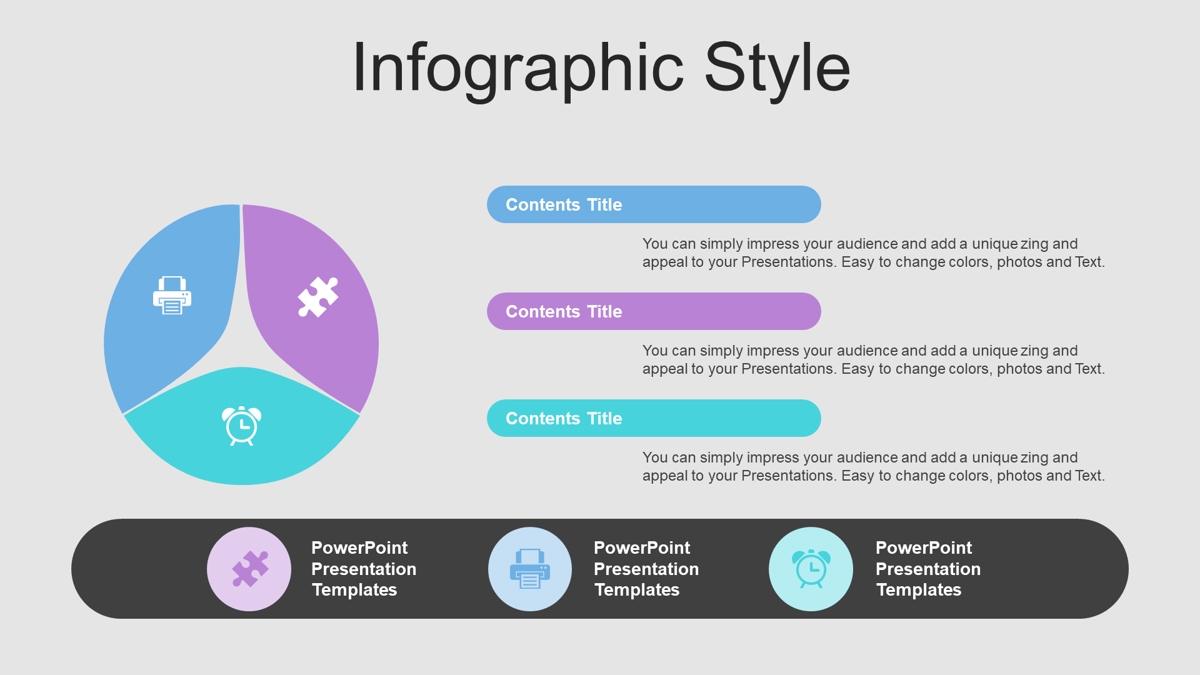 Infographic Style

Contents Title

You can simply impress your audience and add a unique zing and appeal to your Presentations. Easy to change colors, photos and Text.

Contents Title

You can simply impress your audience and add a unique zing and appeal to your Presentations. Easy to change colors, photos and Text.

Contents Title

You can simply impress your audience and add a unique zing and appeal to your Presentations. Easy to change colors, photos and Text.

PowerPoint Presentation Templates

PowerPoint Presentation Templates

PowerPoint Presentation Templates